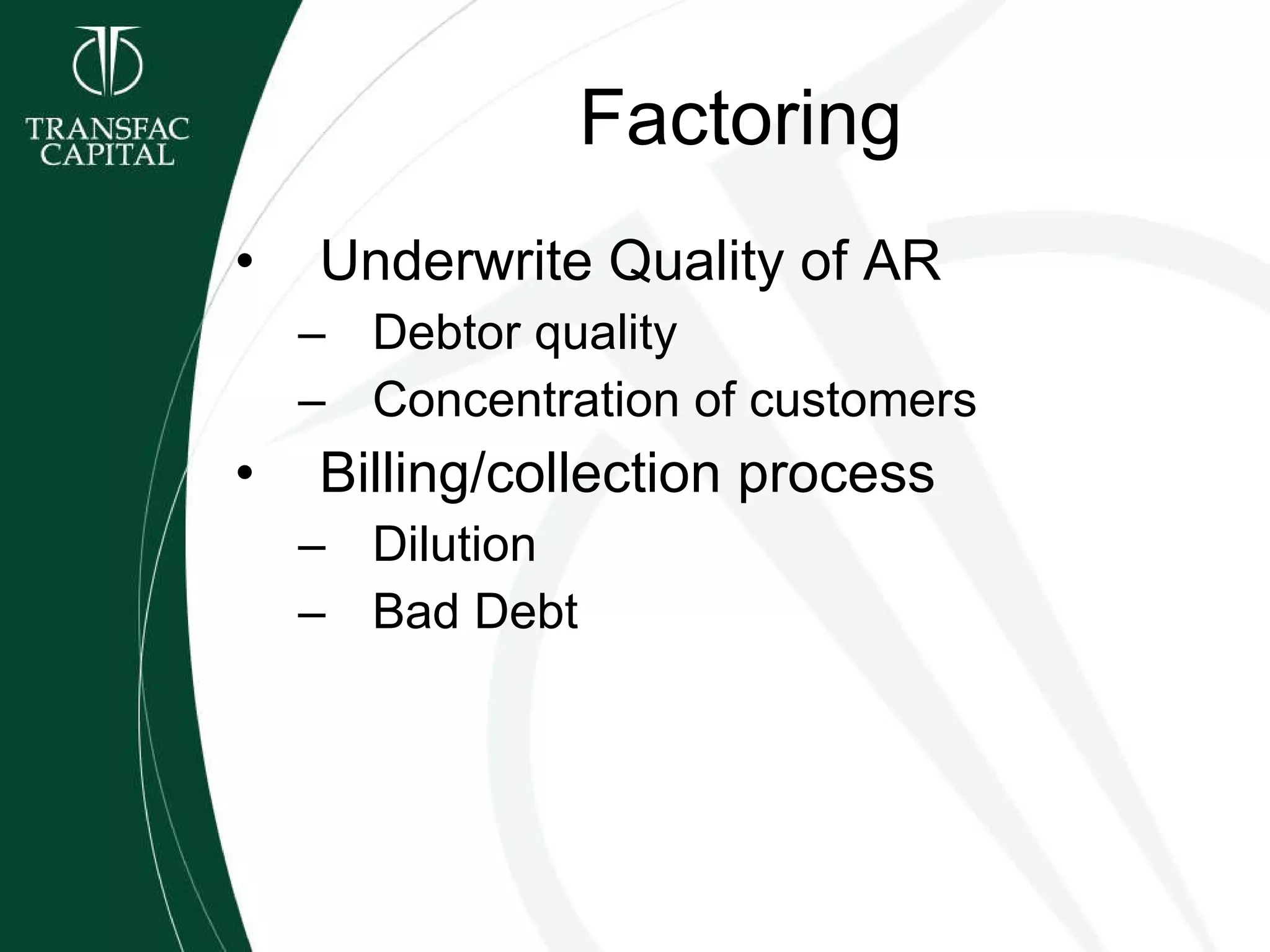 TRANSFAC CAPITAL

Factoring

• Underwrite Quality of AR
– Debtor quality
– Concentration of customers
• Billing/collection process
– Dilution
– Bad Debt